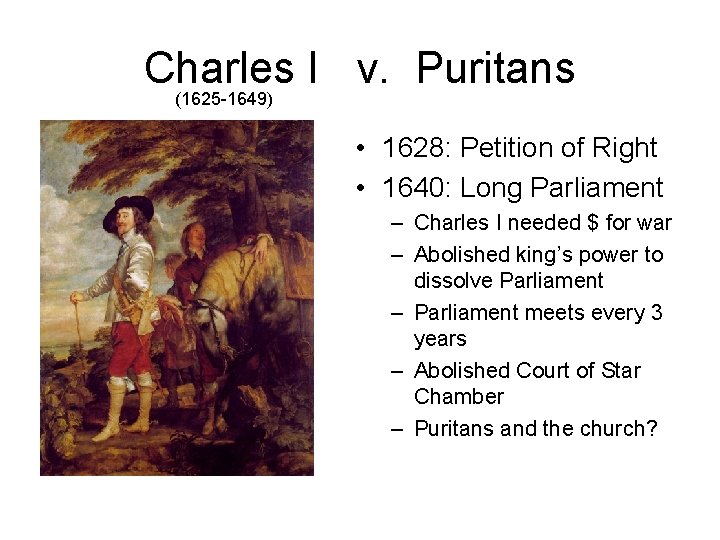 Charles I v. Puritans
(1625-1649)

• 1628: Petition of Right
• 1640: Long Parliament
– Charles I needed \$ for war
– Abolished king's power to dissolve Parliament
– Parliament meets every 3 years
– Abolished Court of Star Chamber
– Puritans and the church?